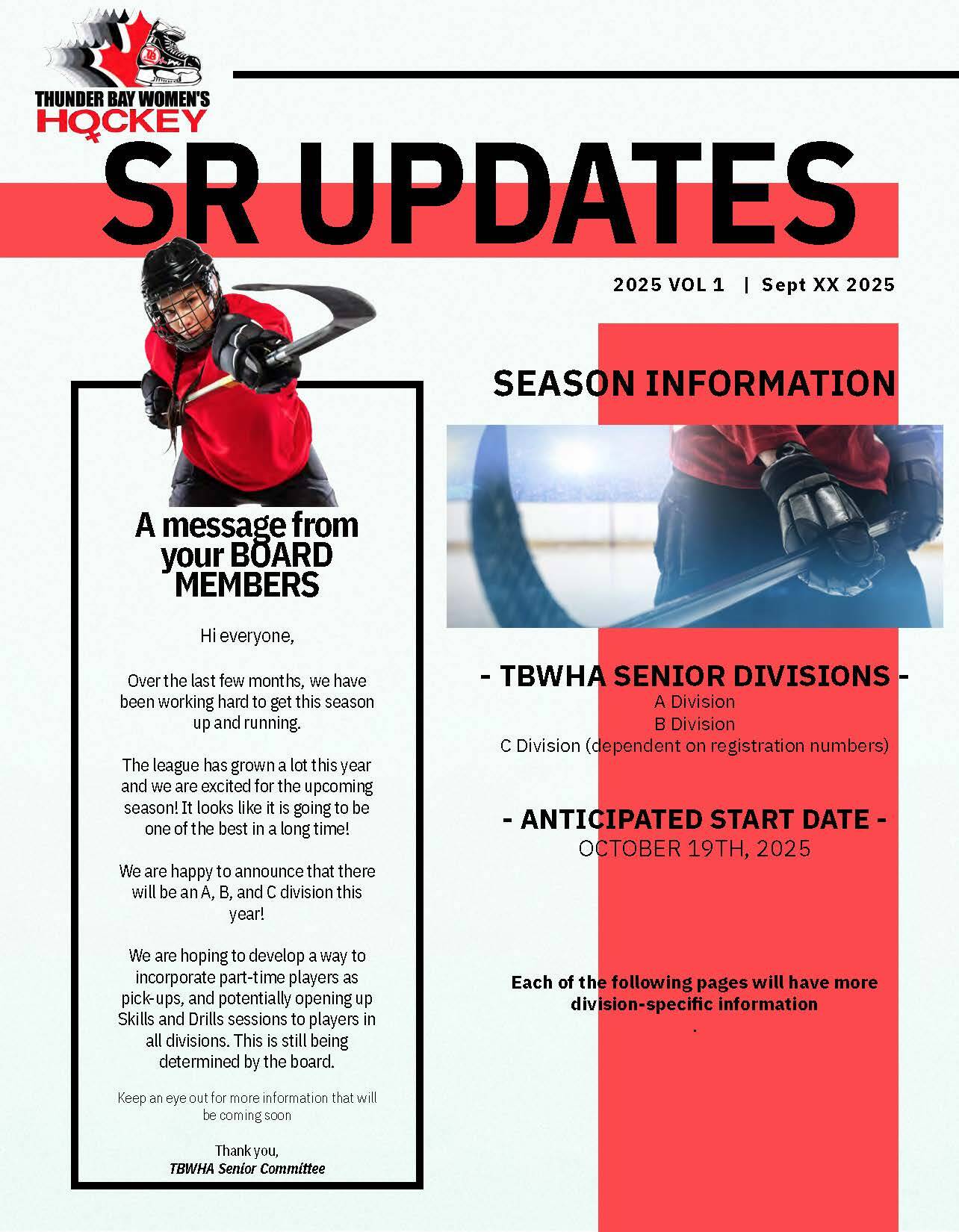 THUNDER BAY WOMEN'S HOCKEY

SR UPDATES

2025 VOL 1 | Sept XX 2025

A message from your BOARD MEMBERS

Hi everyone,

Over the last few months, we have been working hard to get this season up and running.

The league has grown a lot this year and we are excited for the upcoming season! It looks like it is going to be one of the best in a long time!

We are happy to announce that there will be an A, B, and C division this year!

We are hoping to develop a way to incorporate part-time players as pick-ups, and potentially opening up Skills and Drills sessions to players in all divisions. This is still being determined by the board.

Keep an eye out for more information that will be coming soon

Thank you,
TBWHA Senior Committee

SEASON INFORMATION

- TBWHA SENIOR DIVISIONS -
A Division
B Division
C Division (dependent on registration numbers)

- ANTICIPATED START DATE -
OCTOBER 19TH, 2025

Each of the following pages will have more division-specific information
.